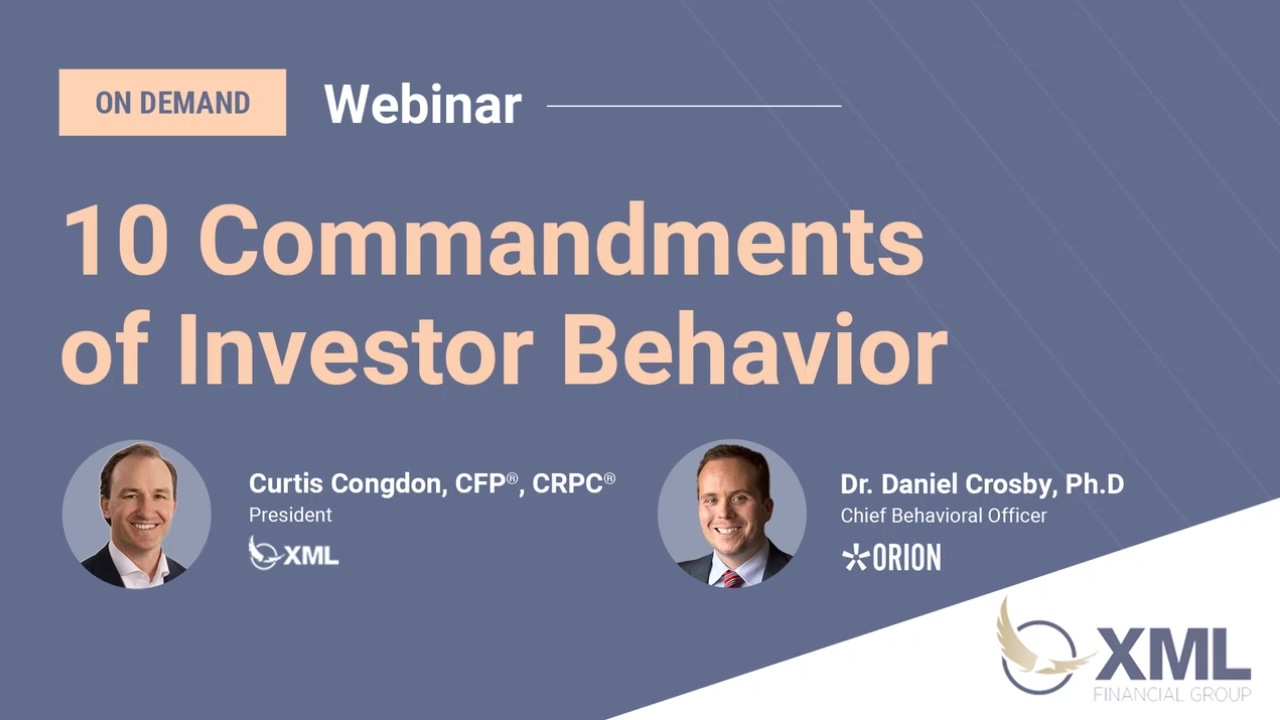 ON DEMAND Webinar

10 Commandments of Investor Behavior

Curtis Congdon, CFP®, CRPC®
President
XML

Dr. Daniel Crosby, Ph.D
Chief Behavioral Officer
ORION

XML
FINANCIAL GROUP